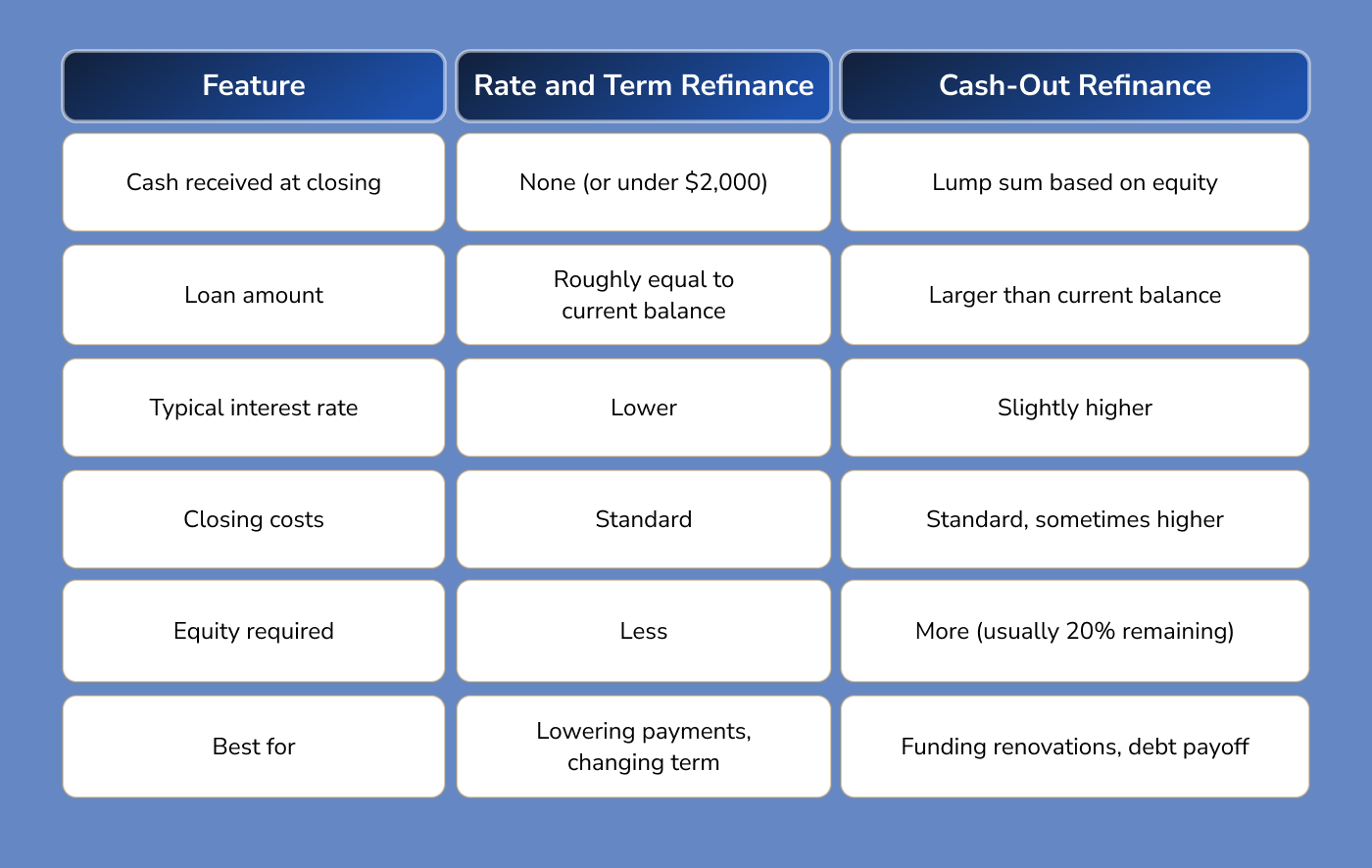 | Feature | Rate and Term Refinance | Cash-Out Refinance |
|---|---|---|
| Cash received at closing | None (or under \$2,000) | Lump sum based on equity |
| Loan amount | Roughly equal to current balance | Larger than current balance |
| Typical interest rate | Lower | Slightly higher |
| Closing costs | Standard | Standard, sometimes higher |
| Equity required | Less | More (usually 20% remaining) |
| Best for | Lowering payments, changing term | Funding renovations, debt payoff |